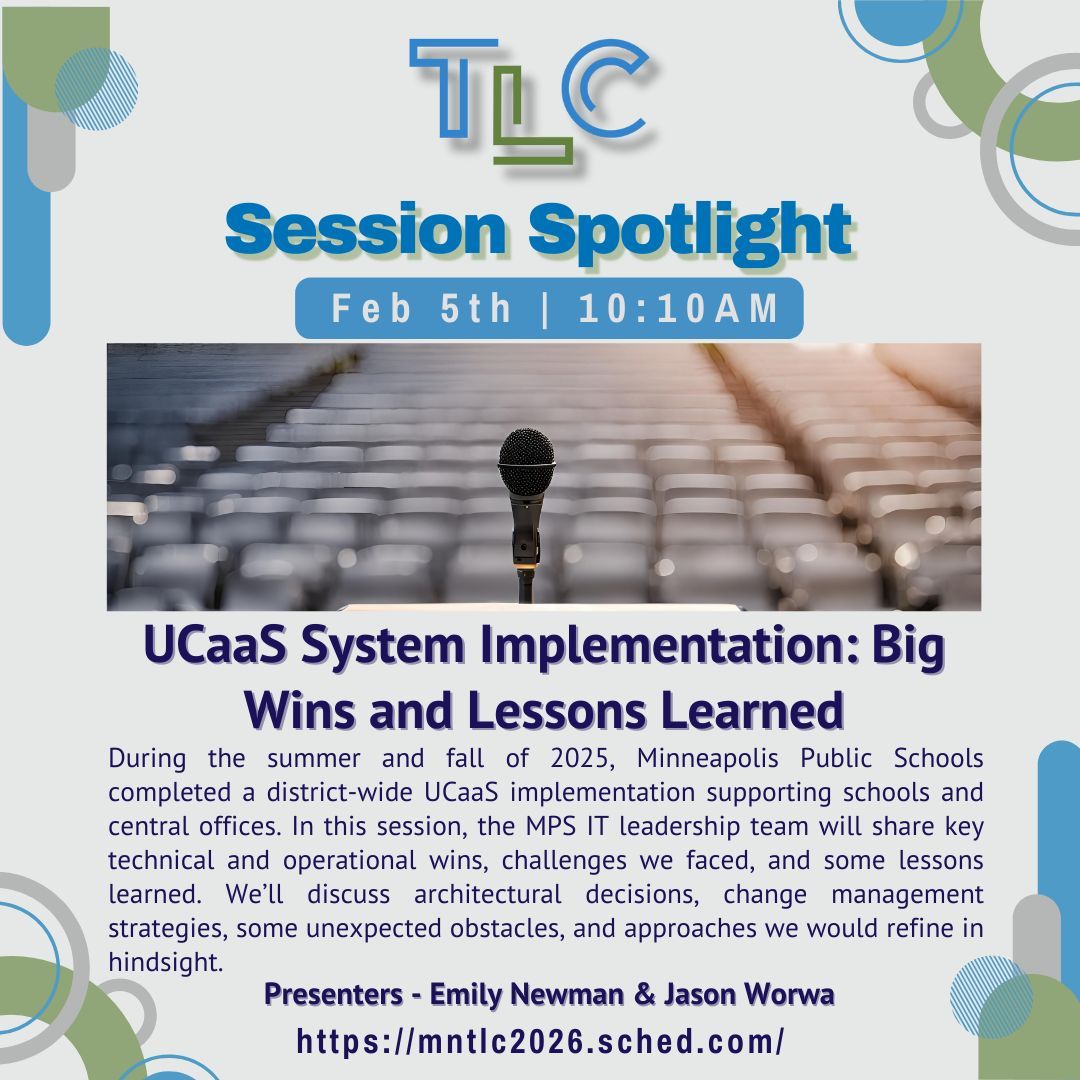 TLC

Session Spotlight

Feb 5th | 10:10AM

UCaaS System Implementation: Big Wins and Lessons Learned

During the summer and fall of 2025, Minneapolis Public Schools completed a district-wide UCaaS implementation supporting schools and central offices. In this session, the MPS IT leadership team will share key technical and operational wins, challenges we faced, and some lessons learned. We'll discuss architectural decisions, change management strategies, some unexpected obstacles, and approaches we would refine in hindsight.

Presenters - Emily Newman & Jason Worwa

https://mntlc2026.sched.com/